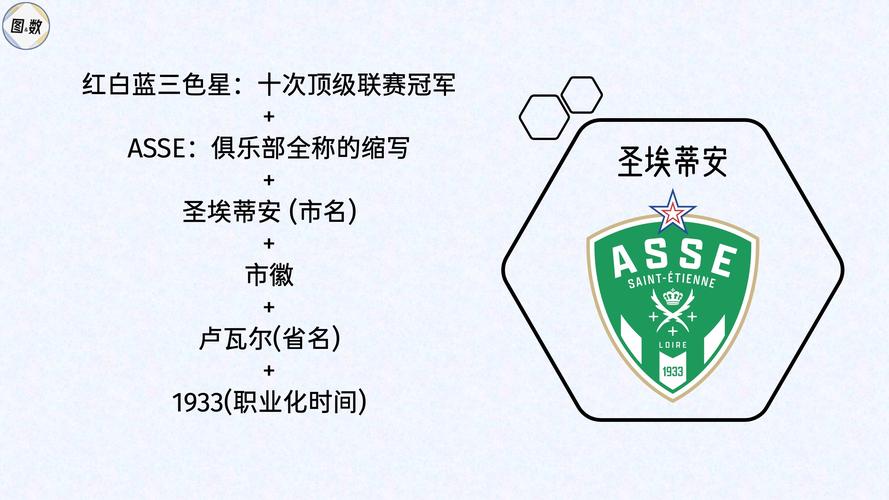 图数

红白蓝三色星：十次顶级联赛冠军
+
ASSE：俱乐部全称的缩写
+
圣埃蒂安 (市名)
+
市徽
+
卢瓦尔(省名)
+
1933(职业化时间)

圣埃蒂安

ASSE
SAINT-ÉTIENNE
LOIRE
1933